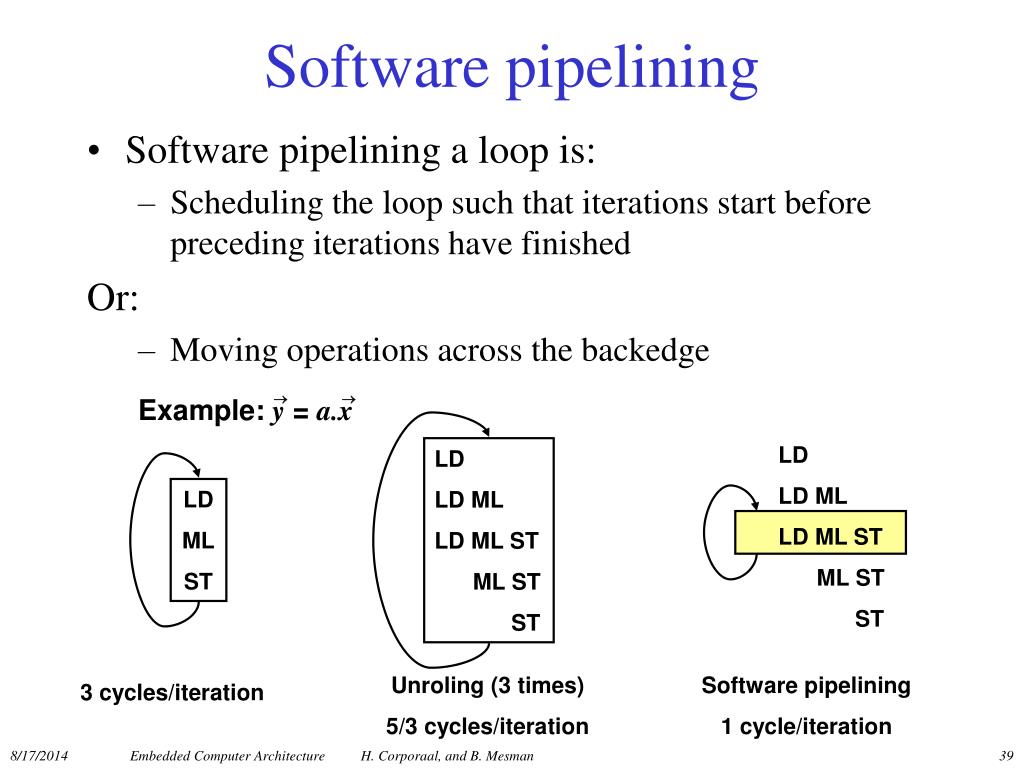 Software pipelining

• Software pipelining a loop is:
– Scheduling the loop such that iterations start before preceding iterations have finished

Or:
– Moving operations across the backedge

Example: $\vec{y} = a.\vec{x}$

LD
ML
ST

3 cycles/iteration

LD
LD ML
LD ML ST
ML ST
ST

Unroling (3 times)
5/3 cycles/iteration

LD
LD ML
LD ML ST
ML ST
ST

Software pipelining
1 cycle/iteration

8/17/2014 Embedded Computer Architecture H. Corporaal, and B. Mesman 39